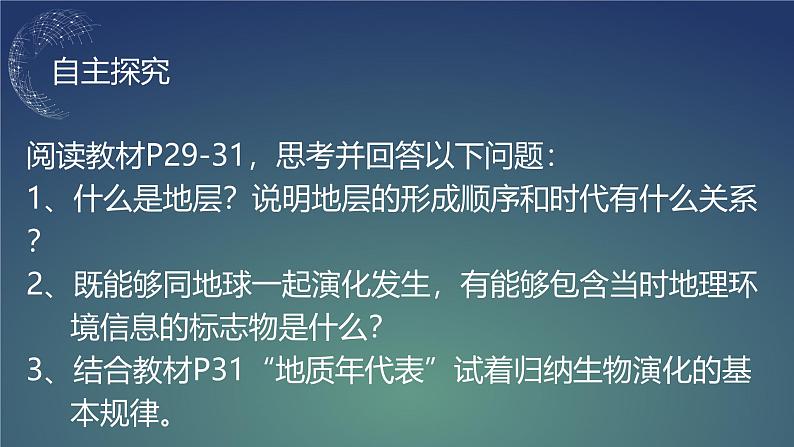 自主探究

阅读教材P29-31，思考并回答以下问题：
1、什么是地层？说明地层的形成顺序和时代有什么关系？
2、既能够同地球一起演化发生，有能够包含当时地理环境信息的标志物是什么?
3、结合教材P31“地质年代表”试着归纳生物演化的基本规律。